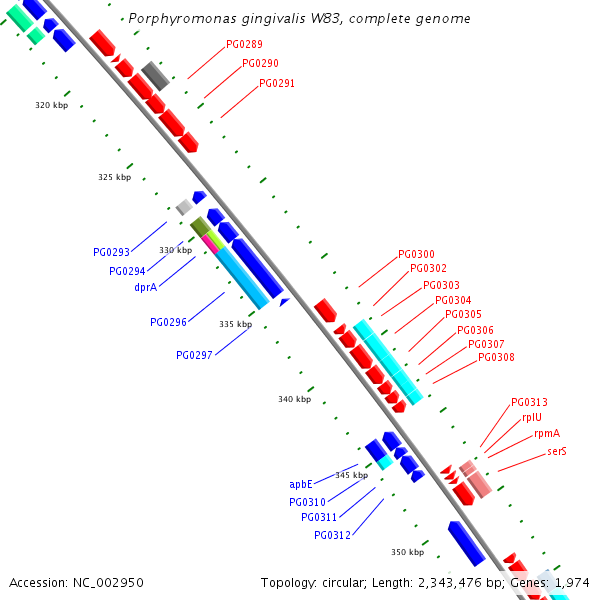 Porphyromonas gingivalis W83, complete genome

PG0289
PG0290
PG0291

320 kbp

325 kbp

PG0293
330 kbp
PG0294
dprA
PG0296
335 kbp
PG0297

PG0300
PG0302
PG0303
PG0304
PG0305
PG0306
PG0307
PG0308

340 kbp

PG0313
rplU
rpmA
serS

apbE
345 kbp
PG0310
PG0311
PG0312

350 kbp

Accession: NC_002950
Topology: circular; Length: 2,343,476 bp; Genes: 1,974